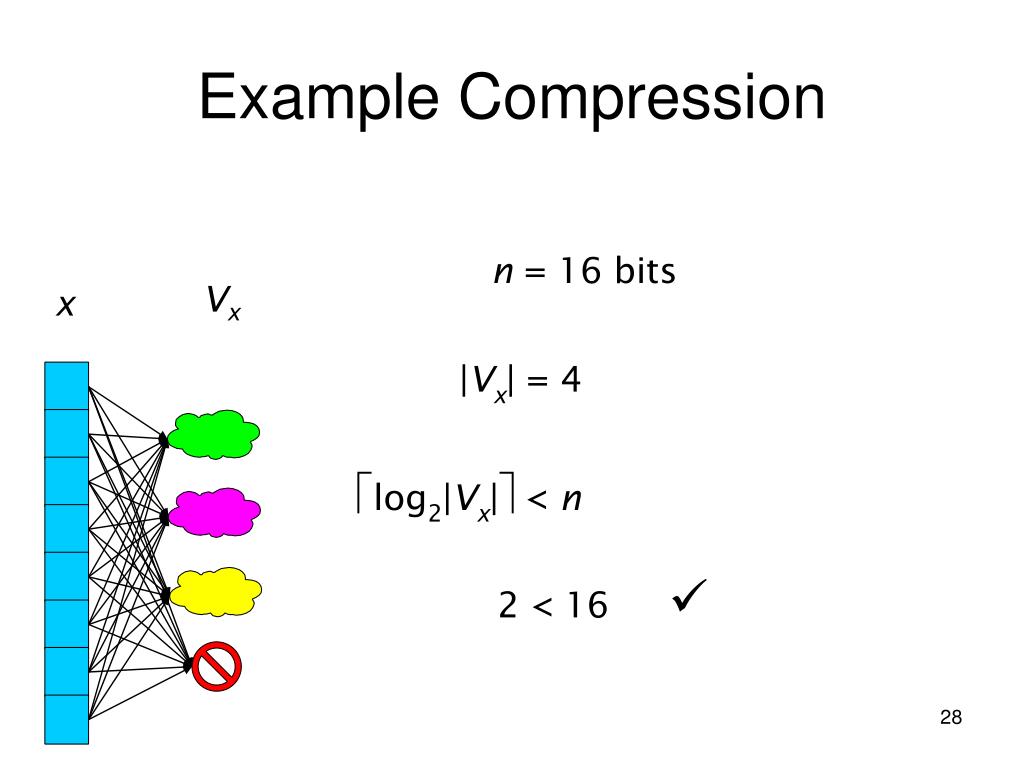 Example Compression

$x$

$V_x$

$n = 16$ bits

$|V_x| = 4$

$\lceil \log_2 |V_x| \rceil < n$

$2 < 16$ ✓

28